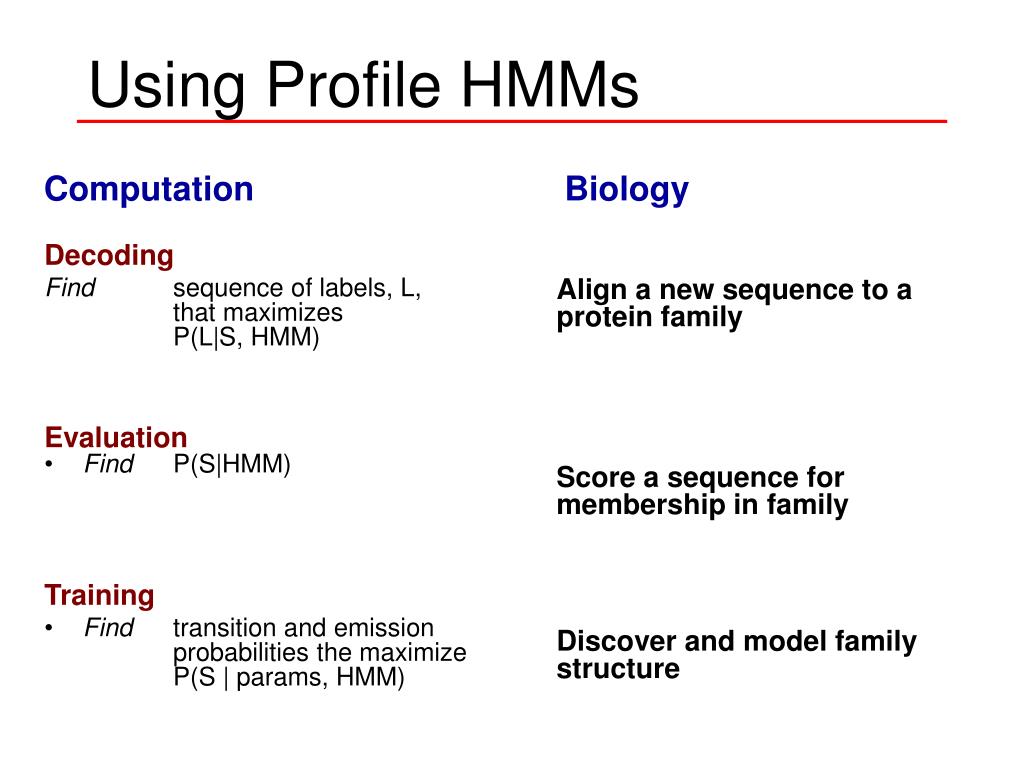 Using Profile HMMs

Computation

Decoding
Find sequence of labels, L, that maximizes P(L|S, HMM)

Evaluation
• Find P(S|HMM)

Training
• Find transition and emission probabilities the maximize P(S | params, HMM)

Biology

Align a new sequence to a protein family

Score a sequence for membership in family

Discover and model family structure